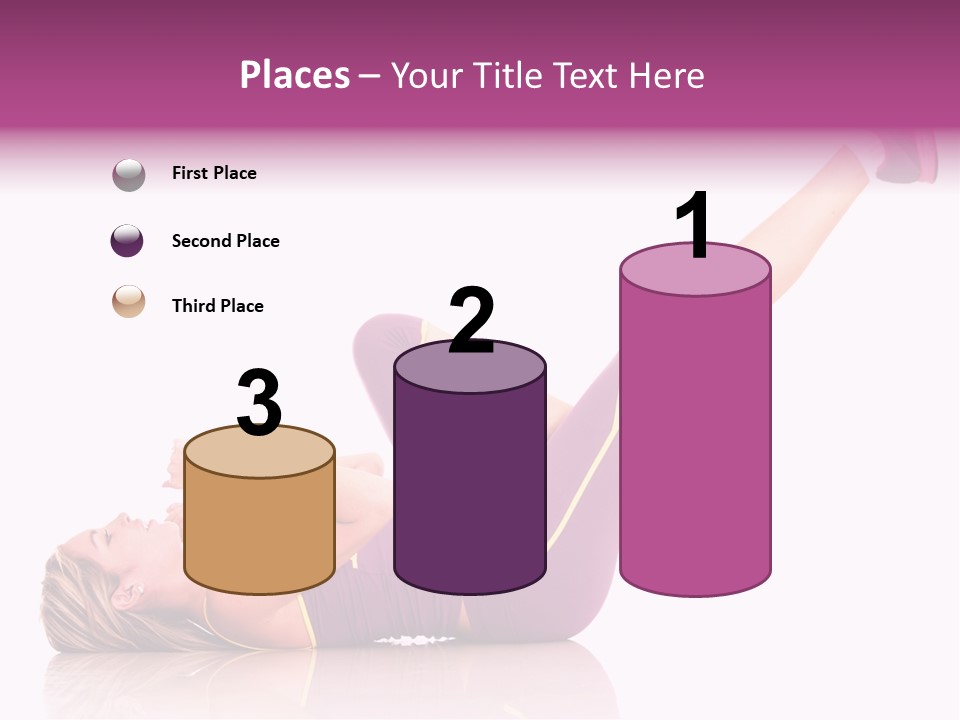 Places – Your Title Text Here

First Place

Second Place

Third Place

3

2

1